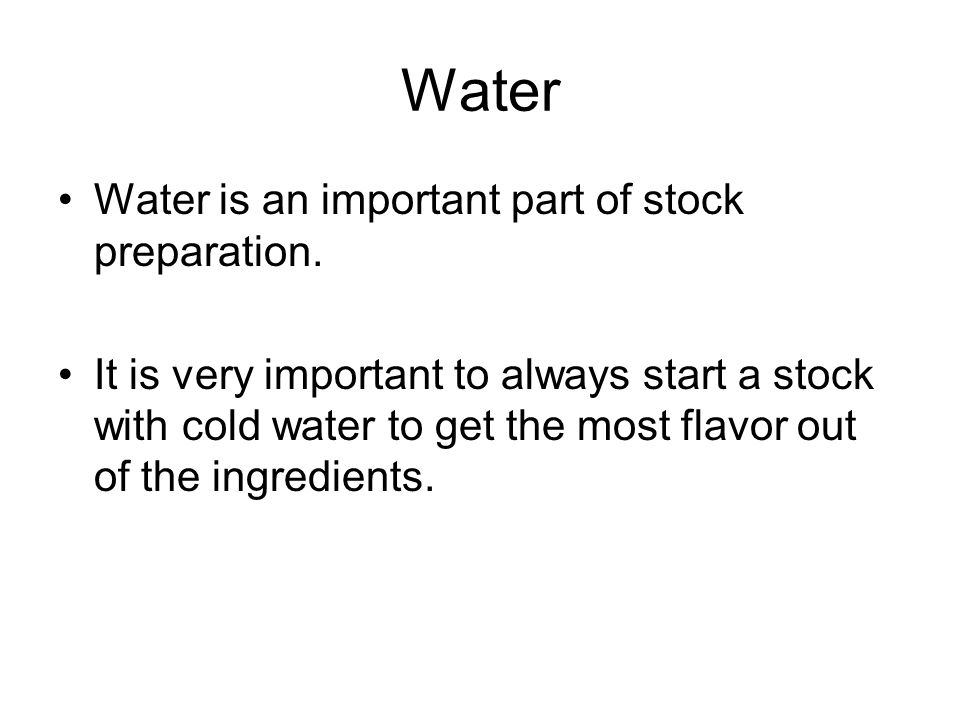 Water

• Water is an important part of stock preparation.

• It is very important to always start a stock with cold water to get the most flavor out of the ingredients.